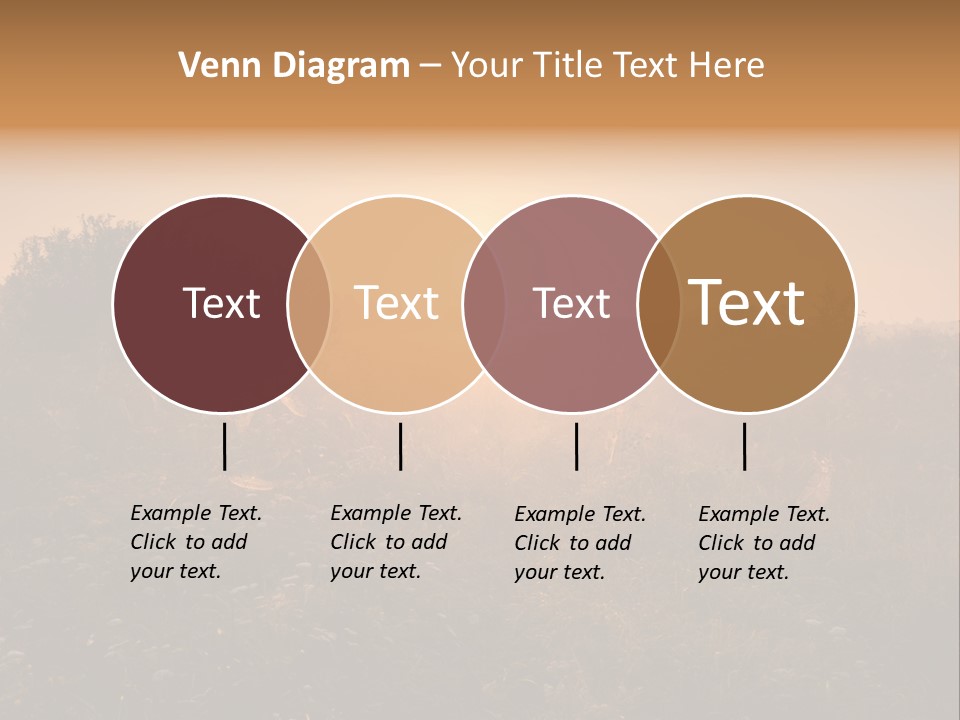 Venn Diagram – Your Title Text Here

Text

Text

Text

Text

Example Text. Click to add your text.

Example Text. Click to add your text.

Example Text. Click to add your text.

Example Text. Click to add your text.